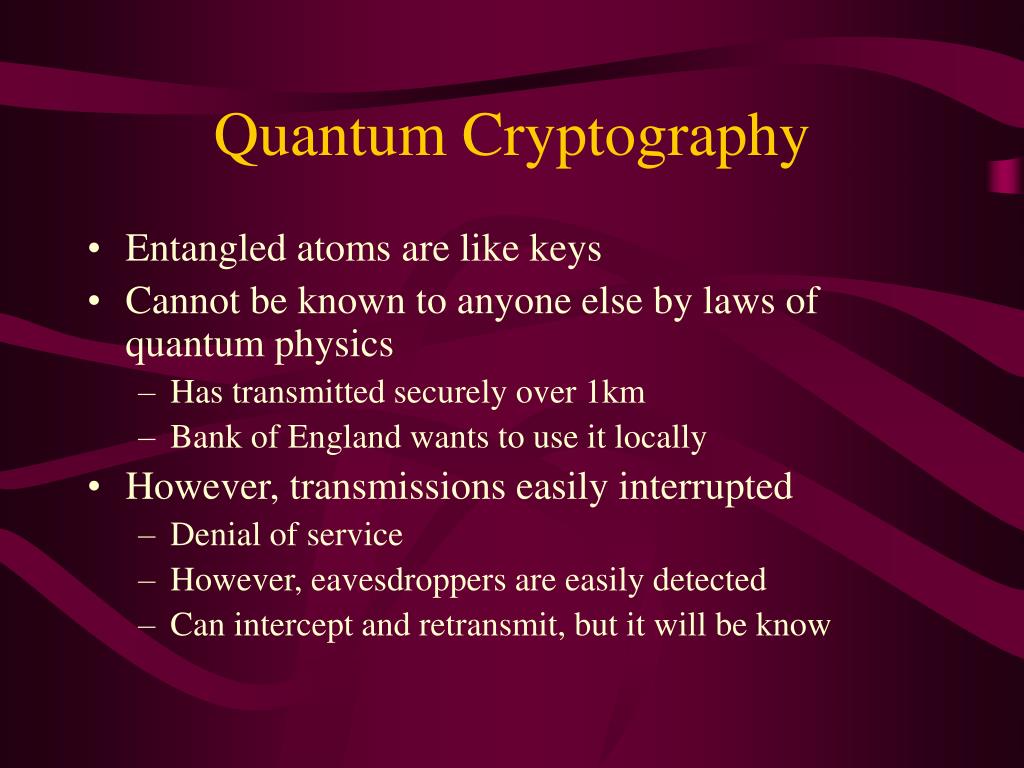 Quantum Cryptography

• Entangled atoms are like keys
• Cannot be known to anyone else by laws of quantum physics
  – Has transmitted securely over 1km
  – Bank of England wants to use it locally
• However, transmissions easily interrupted
  – Denial of service
  – However, eavesdroppers are easily detected
  – Can intercept and retransmit, but it will be know